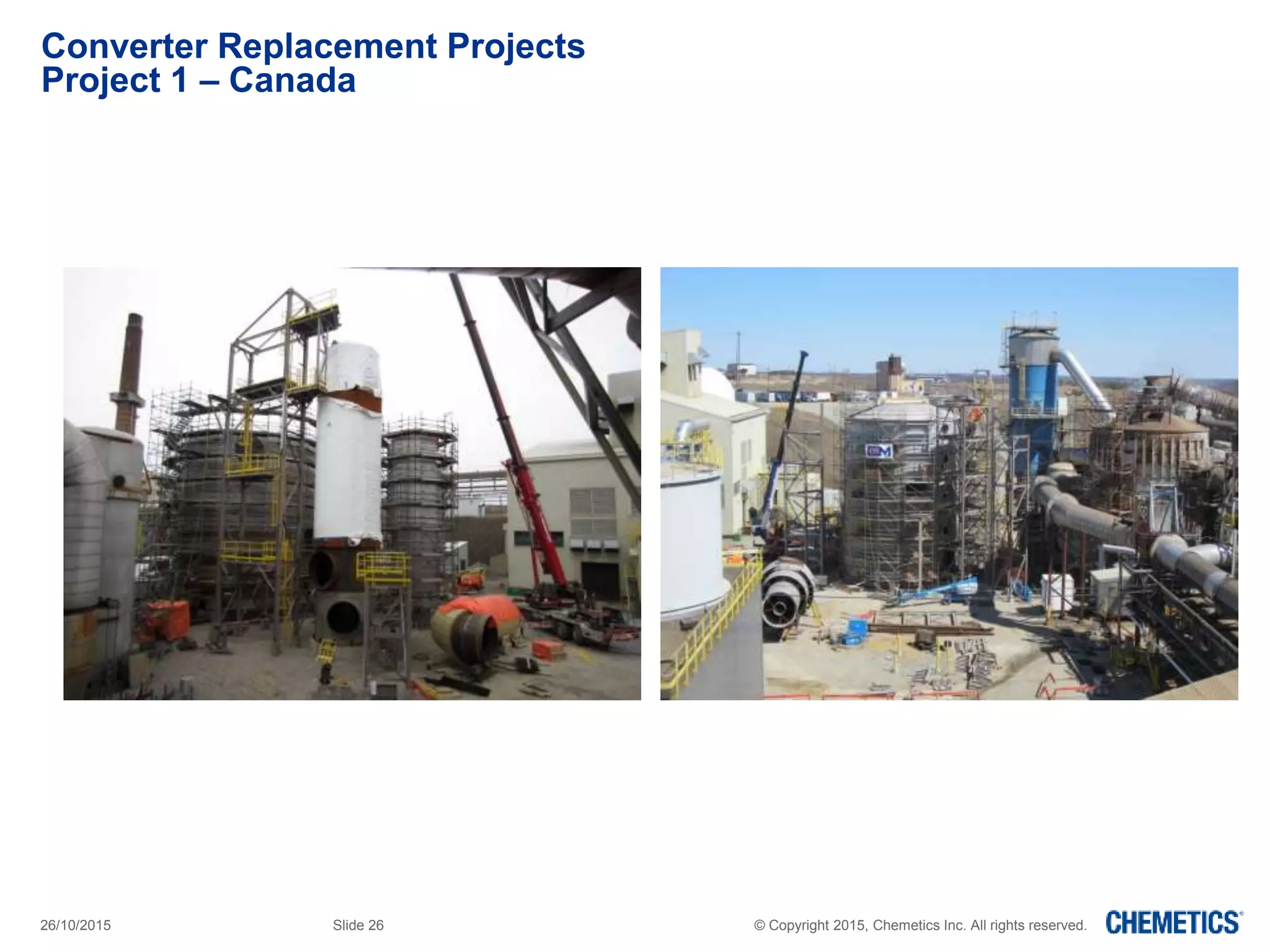 Converter Replacement Projects
Project 1 – Canada

26/10/2015

Slide 26

© Copyright 2015, Chemetics Inc. All rights reserved.

CHEMETICS